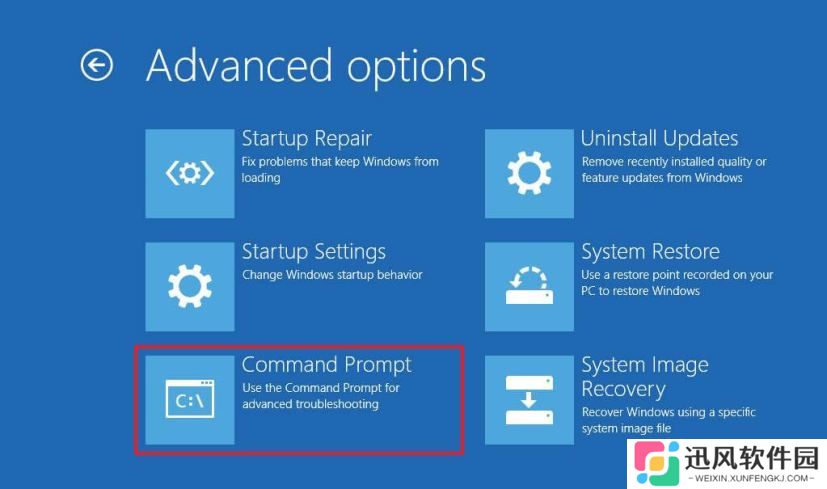 Advanced options

Startup Repair
Fix problems that keep Windows from loading

Startup Settings
Change Windows startup behavior

C:\

Command Prompt
Use the Command Prompt for advanced troubleshooting

Uninstall Updates
Remove recently installed quality or feature updates from Windows

System Restore
Use a restore point recorded on your PC to restore Windows

System Image Recovery
Recover Windows using a specific system image file

迅风软件园
WEIXIN.XUNFENGKJ.COM